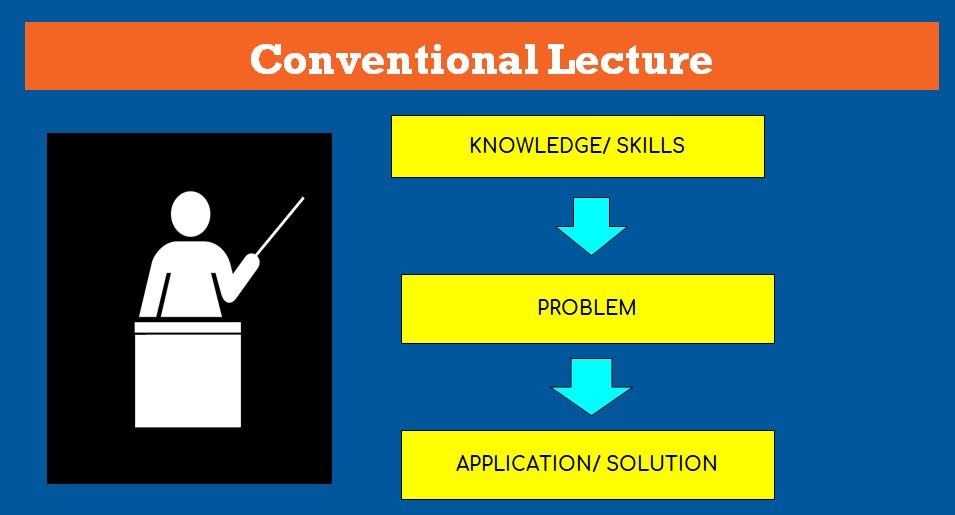 Conventional Lecture

KNOWLEDGE/ SKILLS

PROBLEM

APPLICATION/ SOLUTION